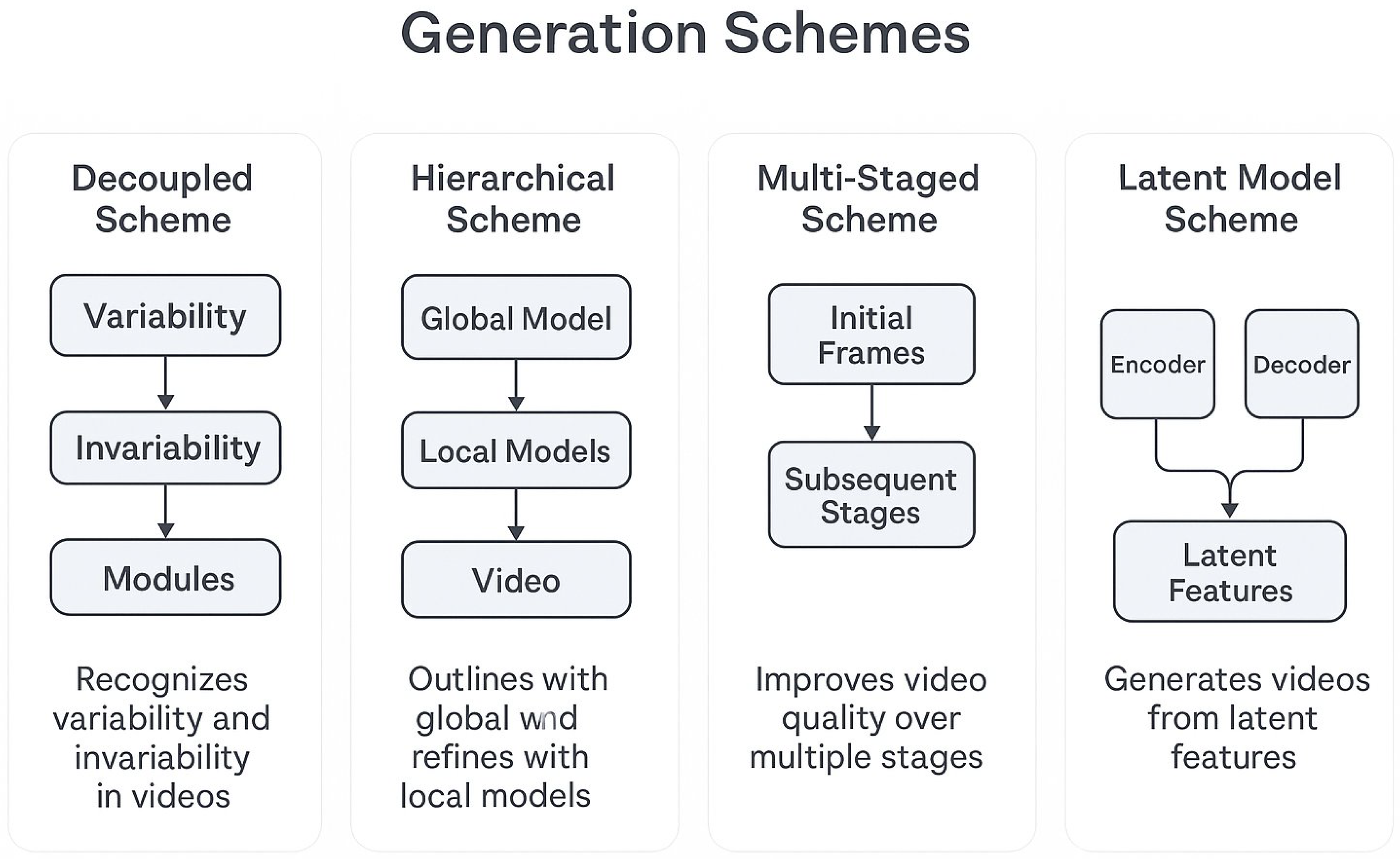 Generation Schemes

Decoupled Scheme

Variability

Invariability

Modules

Recognizes variability and invariability in videos

Hierarchical Scheme

Global Model

Local Models

Video

Outlines with global wnd refines with local models

Multi-Staged Scheme

Initial Frames

Subsequent Stages

Improves video quality over multiple stages

Latent Model Scheme

Encoder

Decoder

Latent Features

Generates videos from latent features